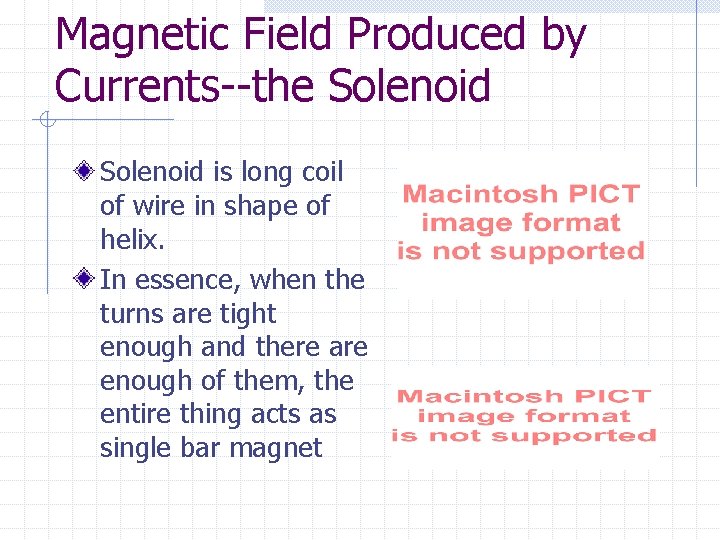 Magnetic Field Produced by Currents--the Solenoid

Solenoid is long coil of wire in shape of helix.

In essence, when the turns are tight enough and there are enough of them, the entire thing acts as single bar magnet

Macintosh PICT image format is not supported

Macintosh PICT image format is not supported